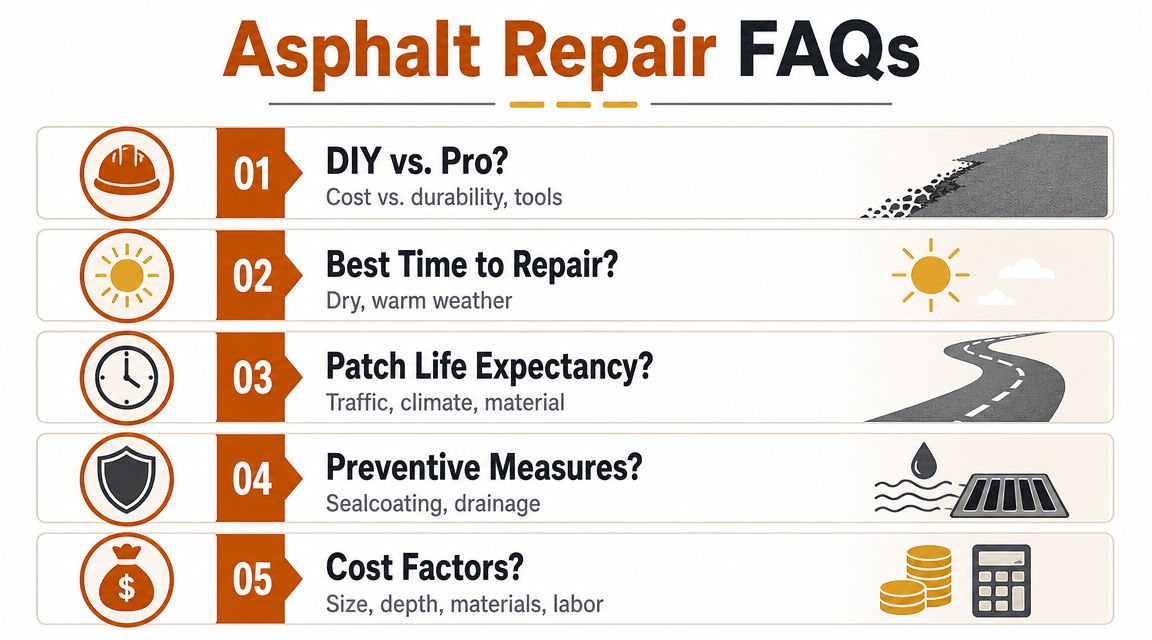 Asphalt Repair FAQs

01 DIY vs. Pro?
Cost vs. durability, tools

02 Best Time to Repair?
Dry, warm weather

03 Patch Life Expectancy?
Traffic, climate, material

04 Preventive Measures?
Sealcoating, drainage

05 Cost Factors?
Size, depth, materials, labor

$